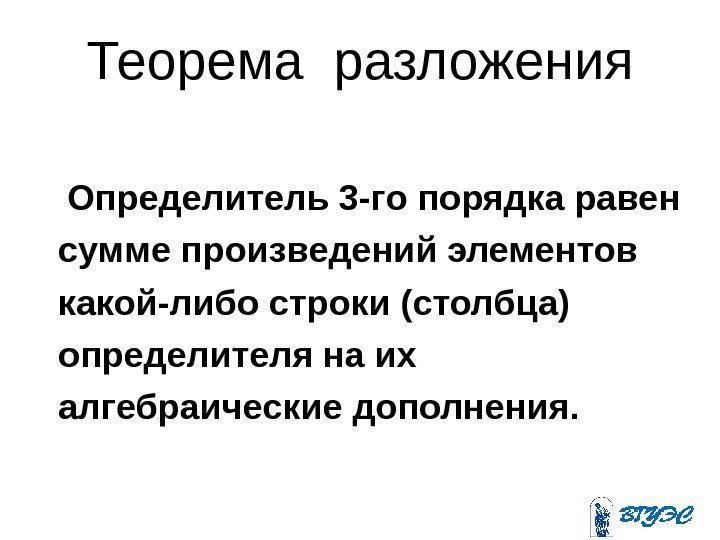 Теорема разложения

Определитель 3-го порядка равен сумме произведений элементов какой-либо строки (столбца) определителя на их алгебраические дополнения.

ВГУЭС